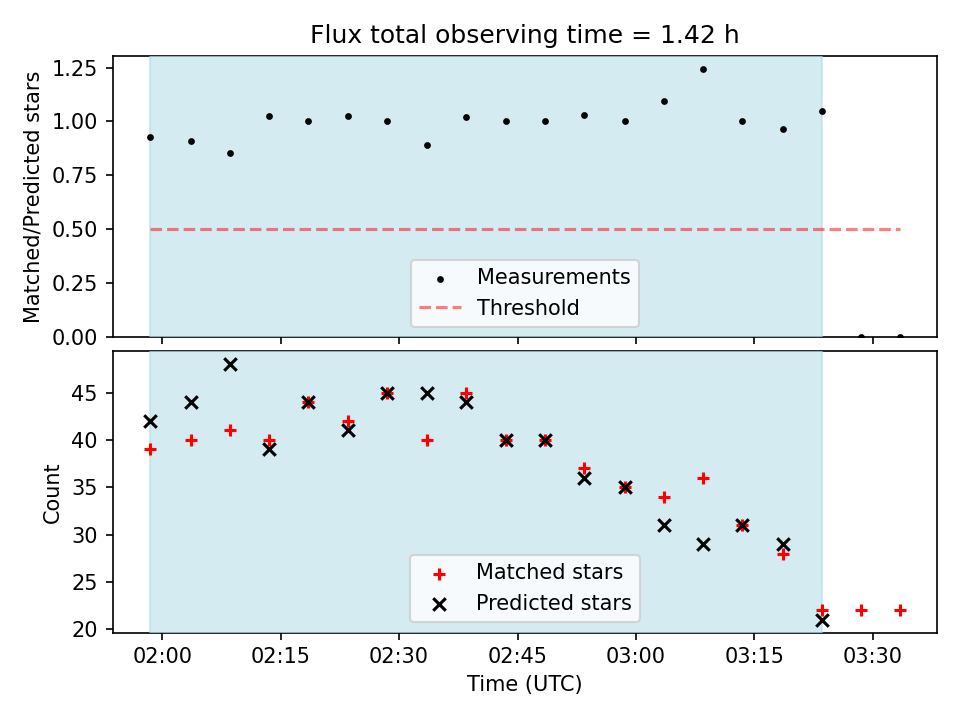 Flux total observing time = 1.42 h

Matched/Predicted stars

1.25
1.00
0.75
0.50
0.25
0.00

Measurements
Threshold

Count

45
40
35
30
25
20

Matched stars
Predicted stars

02:00 02:15 02:30 02:45 03:00 03:15 03:30

Time (UTC)